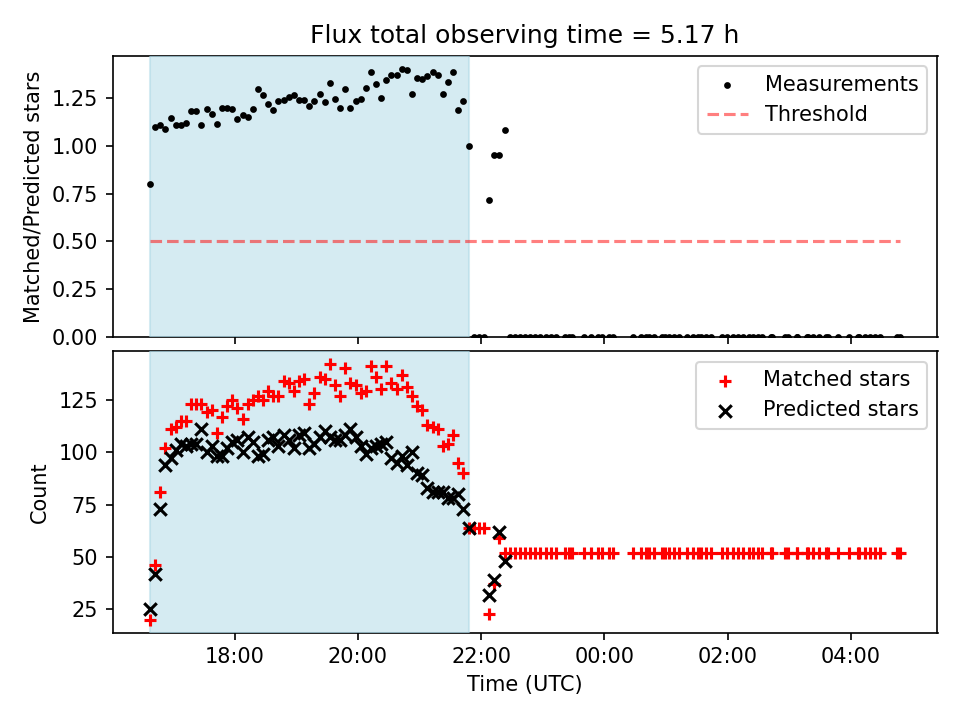 Flux total observing time = 5.17 h

Matched/Predicted stars

1.25
1.00
0.75
0.50
0.25
0.00

Measurements
Threshold

Count

125
100
75
50
25

Matched stars
Predicted stars

18:00
20:00
22:00
00:00
02:00
04:00

Time (UTC)